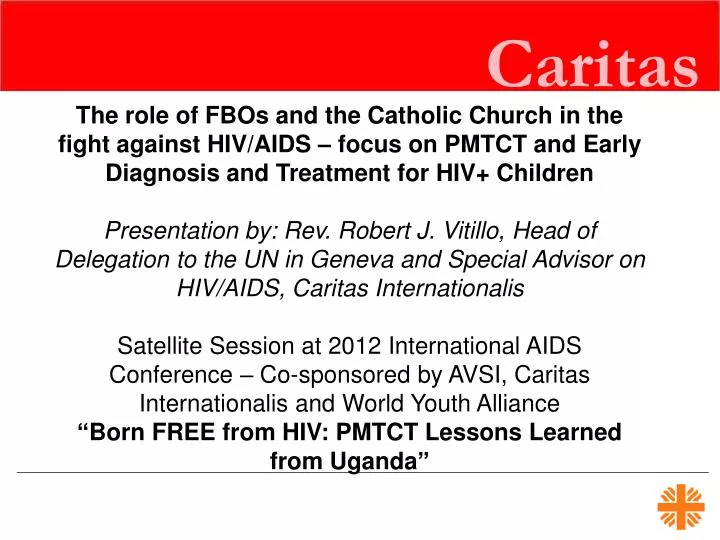 Caritas

The role of FBOs and the Catholic Church in the fight against HIV/AIDS – focus on PMTCT and Early Diagnosis and Treatment for HIV+ Children

Presentation by: Rev. Robert J. Vitillo, Head of Delegation to the UN in Geneva and Special Advisor on HIV/AIDS, Caritas Internationalis

Satellite Session at 2012 International AIDS Conference – Co-sponsored by AVSI, Caritas Internationalis and World Youth Alliance
“Born FREE from HIV: PMTCT Lessons Learned from Uganda”